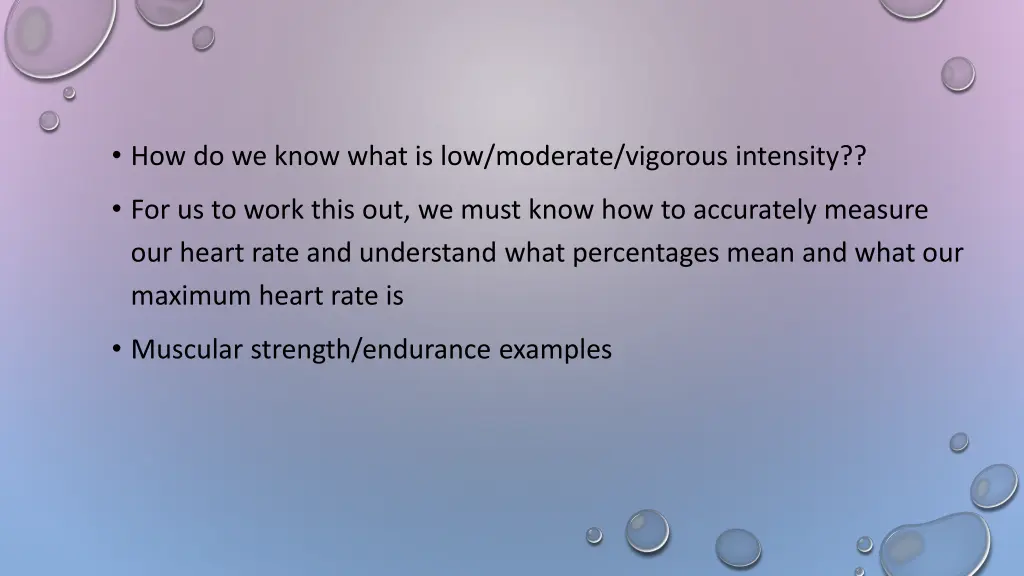 • How do we know what is low/moderate/vigorous intensity??

• For us to work this out, we must know how to accurately measure our heart rate and understand what percentages mean and what our maximum heart rate is

• Muscular strength/endurance examples